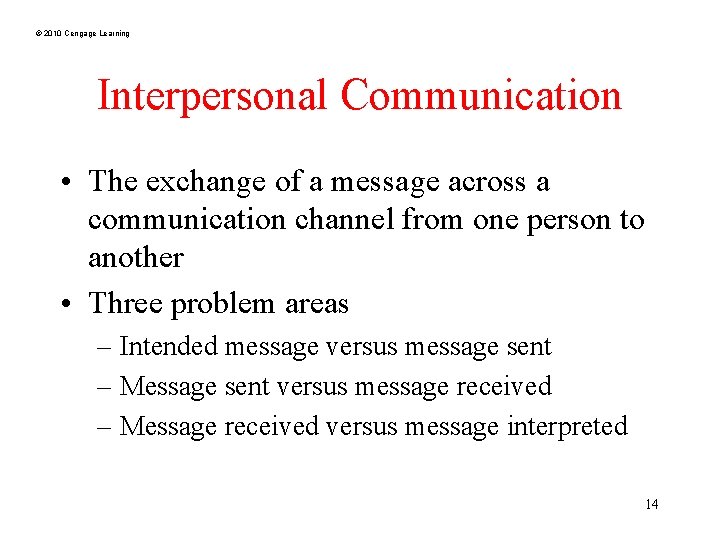 © 2010 Cengage Learning

Interpersonal Communication

• The exchange of a message across a communication channel from one person to another
• Three problem areas
– Intended message versus message sent
– Message sent versus message received
– Message received versus message interpreted

14